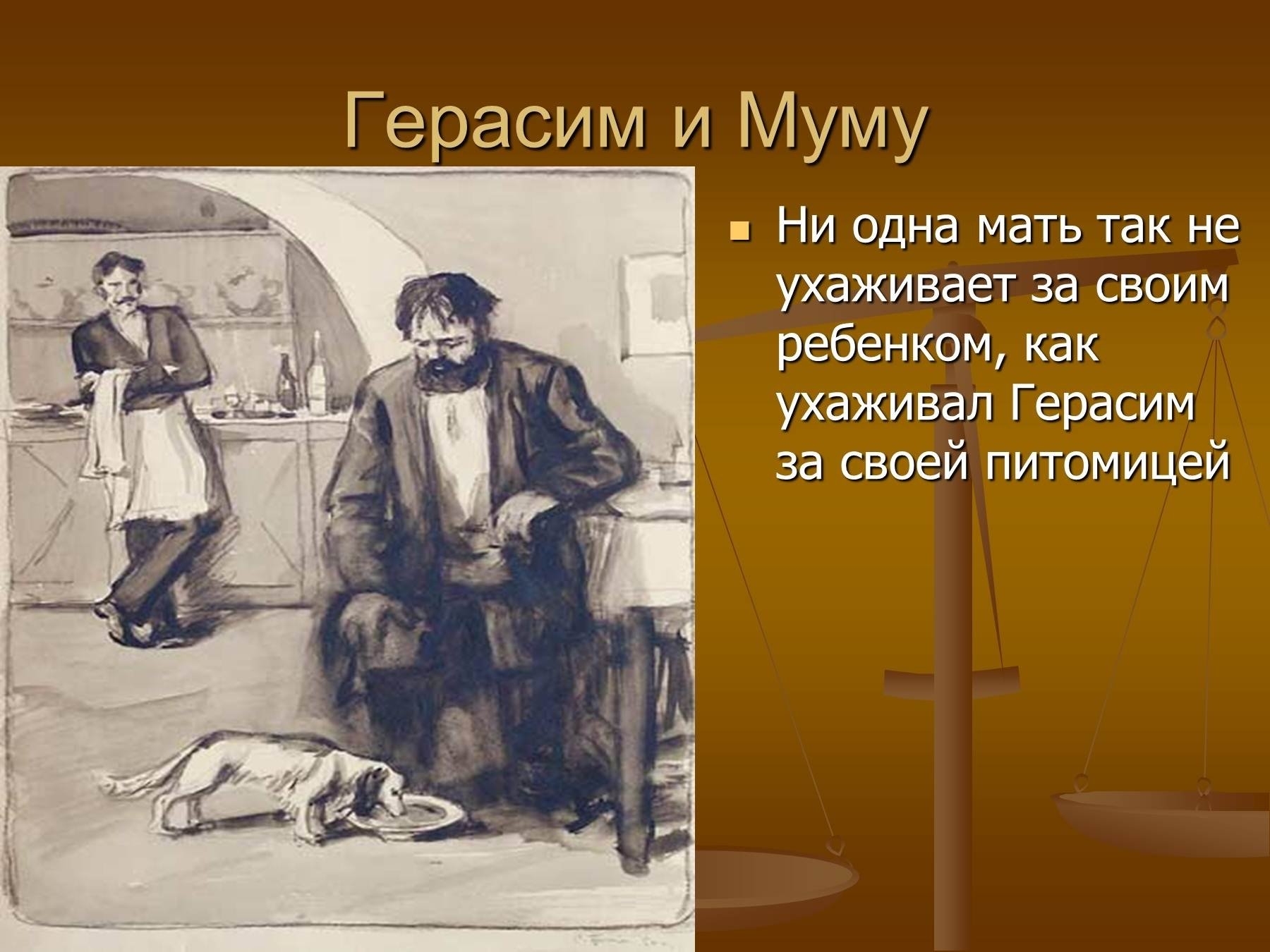 Герасим и Муму

Ни одна мать так не ухаживает за своим ребенком, как ухаживал Герасим за своей питомицей